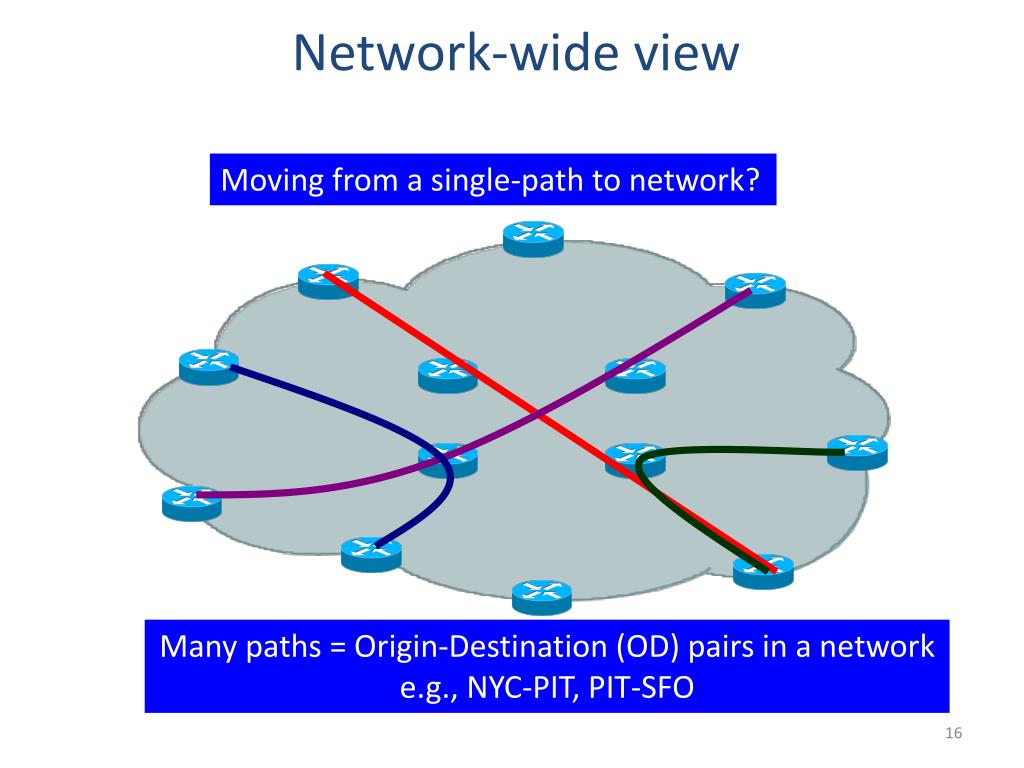 Network-wide view

Moving from a single-path to network?

Many paths = Origin-Destination (OD) pairs in a network
e.g., NYC-PIT, PIT-SFO

16